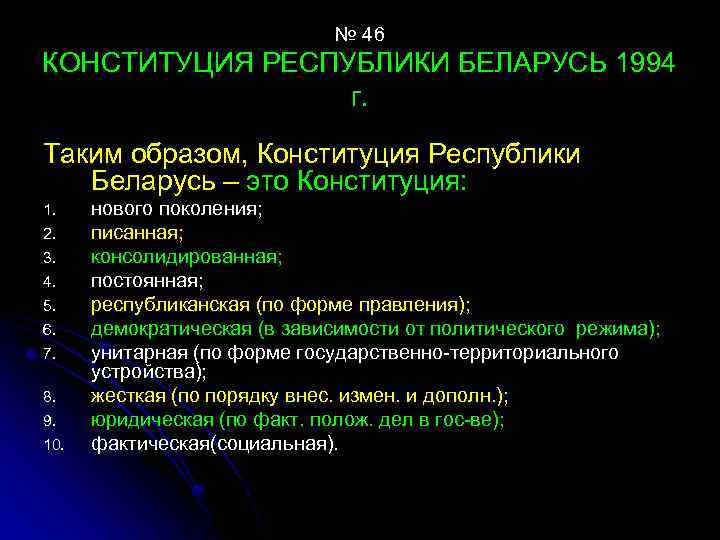 № 46
КОНСТИТУЦИЯ РЕСПУБЛИКИ БЕЛАРУСЬ 1994 г.

Таким образом, Конституция Республики Беларусь – это Конституция:

1. нового поколения;
2. писанная;
3. консолидированная;
4. постоянная;
5. республиканская (по форме правления);
6. демократическая (в зависимости от политического режима);
7. унитарная (по форме государственно-территориального устройства);
8. жесткая (по порядку внес. измен. и дополн.);
9. юридическая (по факт. полож. дел в гос-ве);
10. фактическая(социальная).